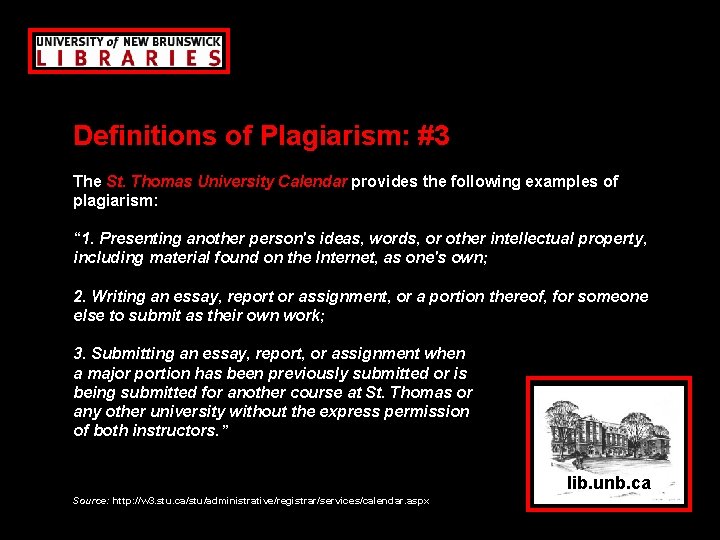 UNIVERSITY of NEW BRUNSWICK
LIBRARIES

Definitions of Plagiarism: #3

The St. Thomas University Calendar provides the following examples of plagiarism:

“1. Presenting another person's ideas, words, or other intellectual property, including material found on the Internet, as one's own;

2. Writing an essay, report or assignment, or a portion thereof, for someone else to submit as their own work;

3. Submitting an essay, report, or assignment when a major portion has been previously submitted or is being submitted for another course at St. Thomas or any other university without the express permission of both instructors.”

Source: http://w3.stu.ca/stu/administrative/registrar/services/calendar.aspx

lib.unb.ca